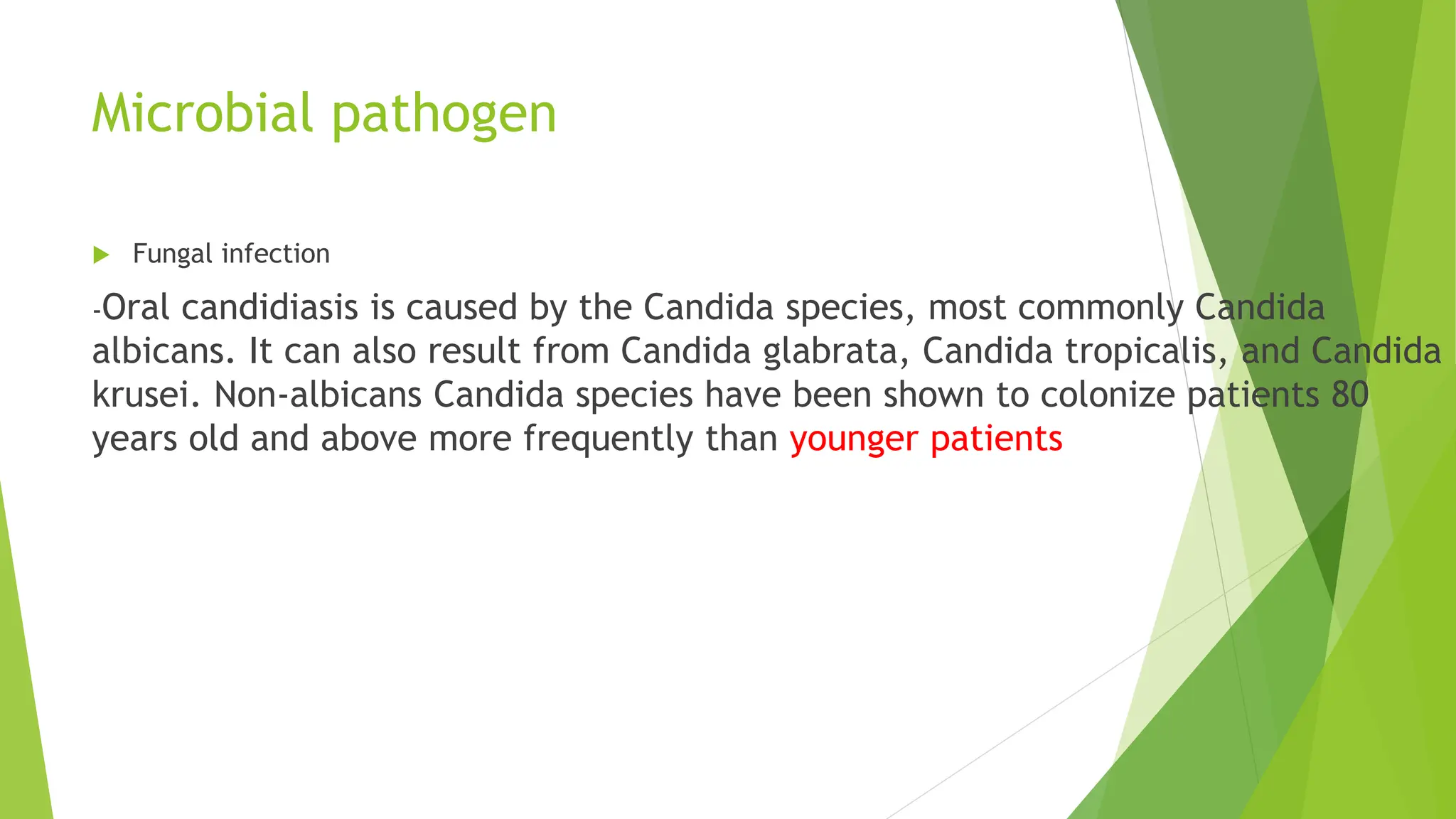 Microbial pathogen

Fungal infection

-Oral candidiasis is caused by the Candida species, most commonly Candida albicans. It can also result from Candida glabrata, Candida tropicalis, and Candida krusei. Non-albicans Candida species have been shown to colonize patients 80 years old and above more frequently than younger patients